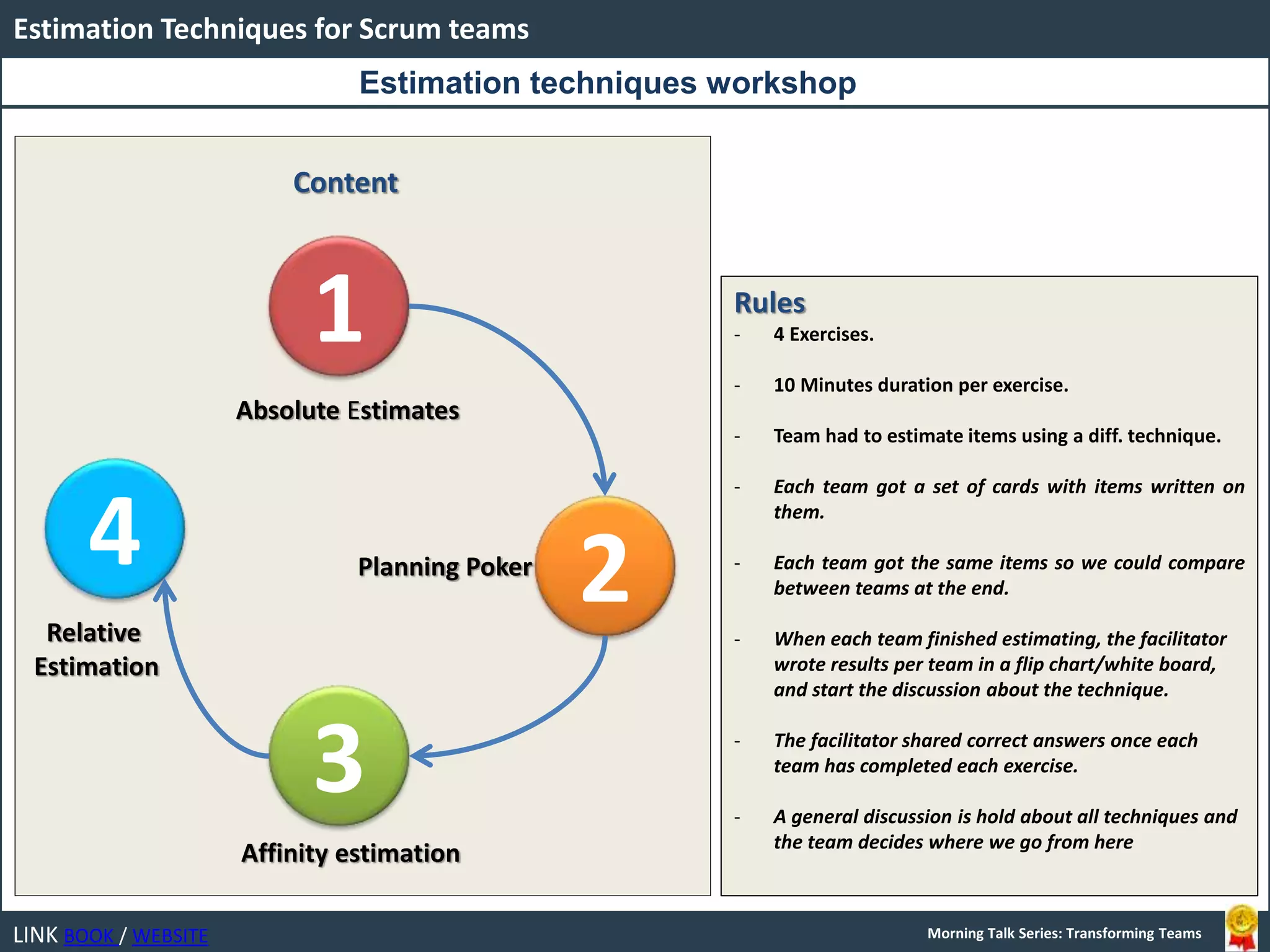 Estimation Techniques for Scrum teams

Estimation techniques workshop

Content

1

Absolute Estimates

2

Planning Poker

3

Affinity estimation

4

Relative Estimation

Rules

- 4 Exercises.

- 10 Minutes duration per exercise.

- Team had to estimate items using a diff. technique.

- Each team got a set of cards with items written on them.

- Each team got the same items so we could compare between teams at the end.

- When each team finished estimating, the facilitator wrote results per team in a flip chart/white board, and start the discussion about the technique.

- The facilitator shared correct answers once each team has completed each exercise.

- A general discussion is hold about all techniques and the team decides where we go from here

LINK BOOK / WEBSITE

Morning Talk Series: Transforming Teams